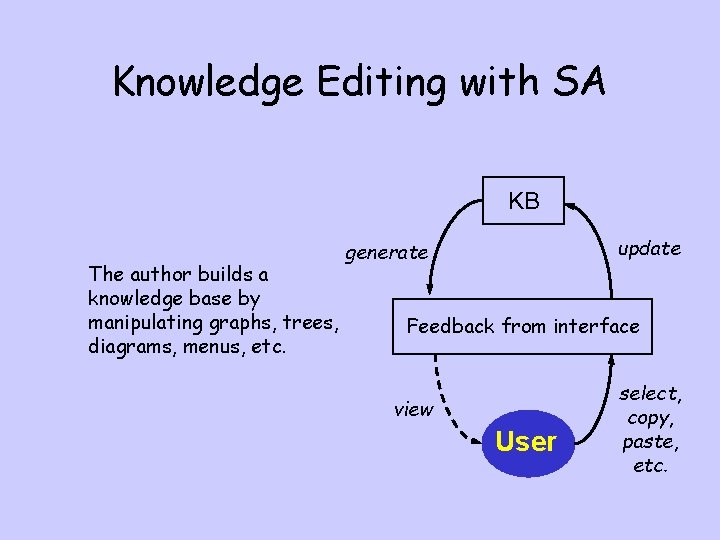 Knowledge Editing with SA

The author builds a knowledge base by manipulating graphs, trees, diagrams, menus, etc.

KB

generate

update

Feedback from interface

view

User

select, copy, paste, etc.